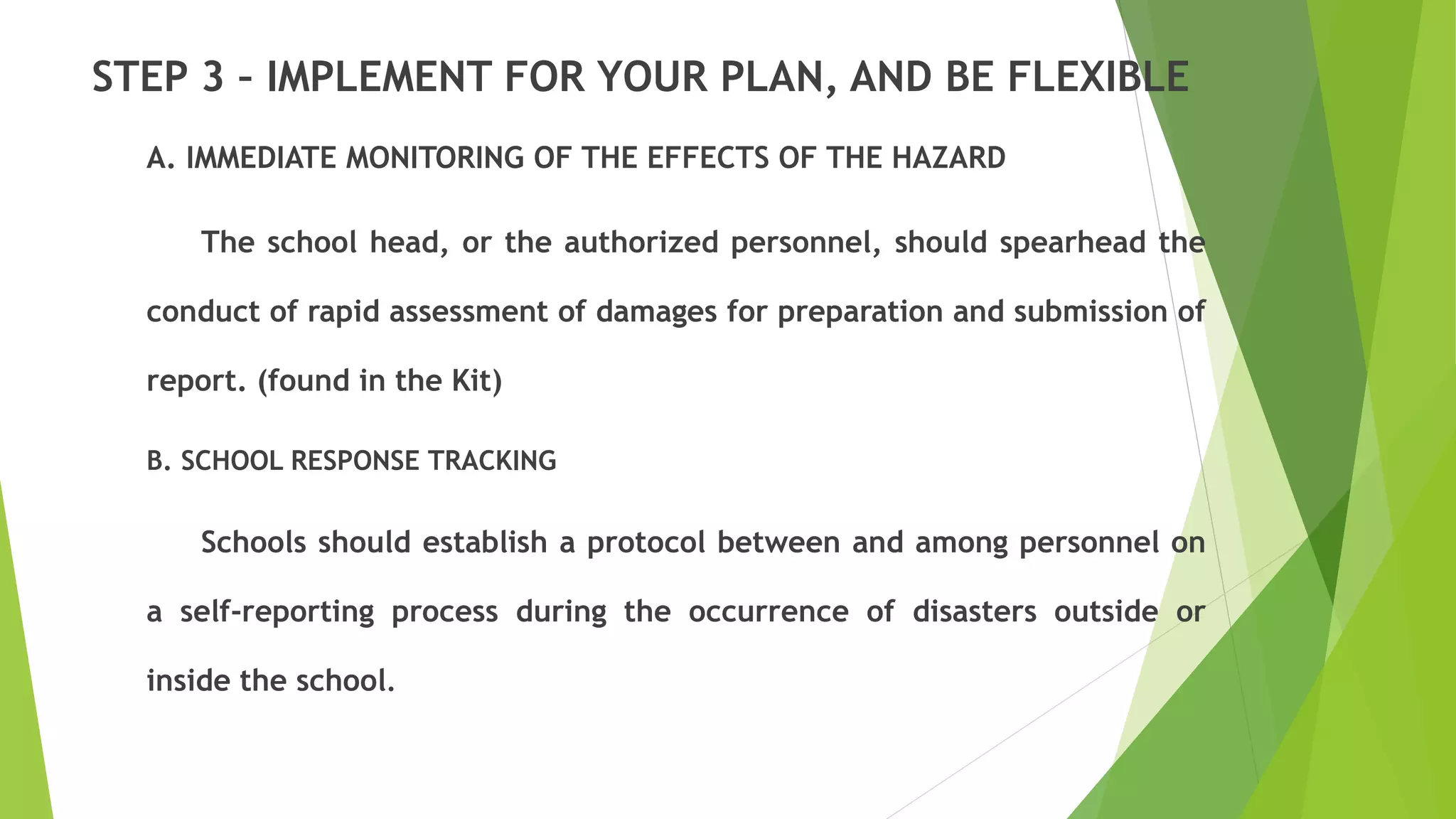 STEP 3 – IMPLEMENT FOR YOUR PLAN, AND BE FLEXIBLE

A. IMMEDIATE MONITORING OF THE EFFECTS OF THE HAZARD

The school head, or the authorized personnel, should spearhead the conduct of rapid assessment of damages for preparation and submission of report. (found in the Kit)

B. SCHOOL RESPONSE TRACKING

Schools should establish a protocol between and among personnel on a self-reporting process during the occurrence of disasters outside or inside the school.